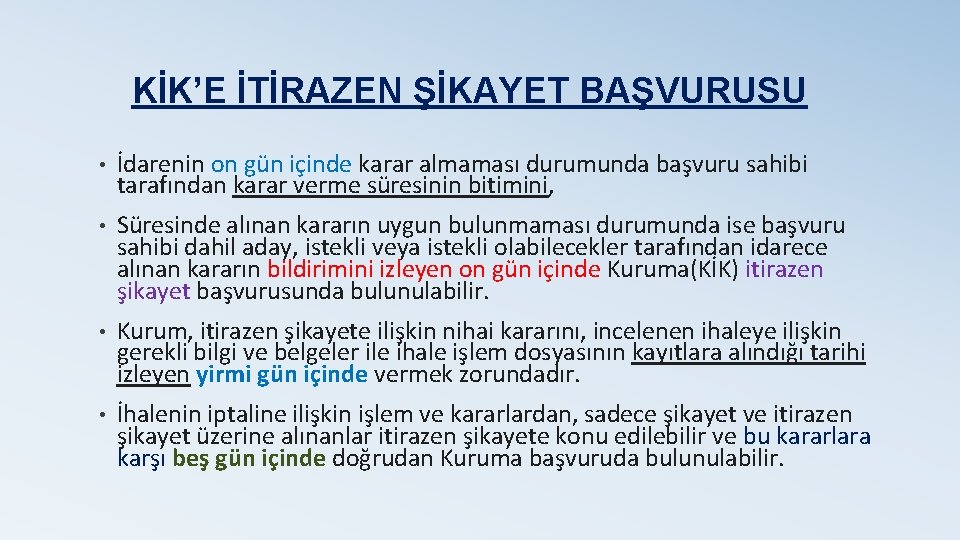 KİK'E İTİRAZEN ŞİKAYET BAŞVURUSU

• İdarenin on gün içinde karar almaması durumunda başvuru sahibi tarafından karar verme süresinin bitimini,

• Süresinde alınan kararın uygun bulunmaması durumunda ise başvuru sahibi dahil aday, istekli veya istekli olabilecekler tarafından idarece alınan kararın bildirimini izleyen on gün içinde Kuruma(KİK) itirazen şikayet başvurusunda bulunulabilir.

• Kurum, itirazen şikayete ilişkin nihai kararını, incelenen ihaleye ilişkin gerekli bilgi ve belgeler ile ihale işlem dosyasının kayıtlara alındığı tarihi izleyen yirmi gün içinde vermek zorundadır.

• İhalenin iptaline ilişkin işlem ve kararlardan, sadece şikayet ve itirazen şikayet üzerine alınanlar itirazen şikayete konu edilebilir ve bu kararlara karşı beş gün içinde doğrudan Kuruma başvuruda bulunulabilir.